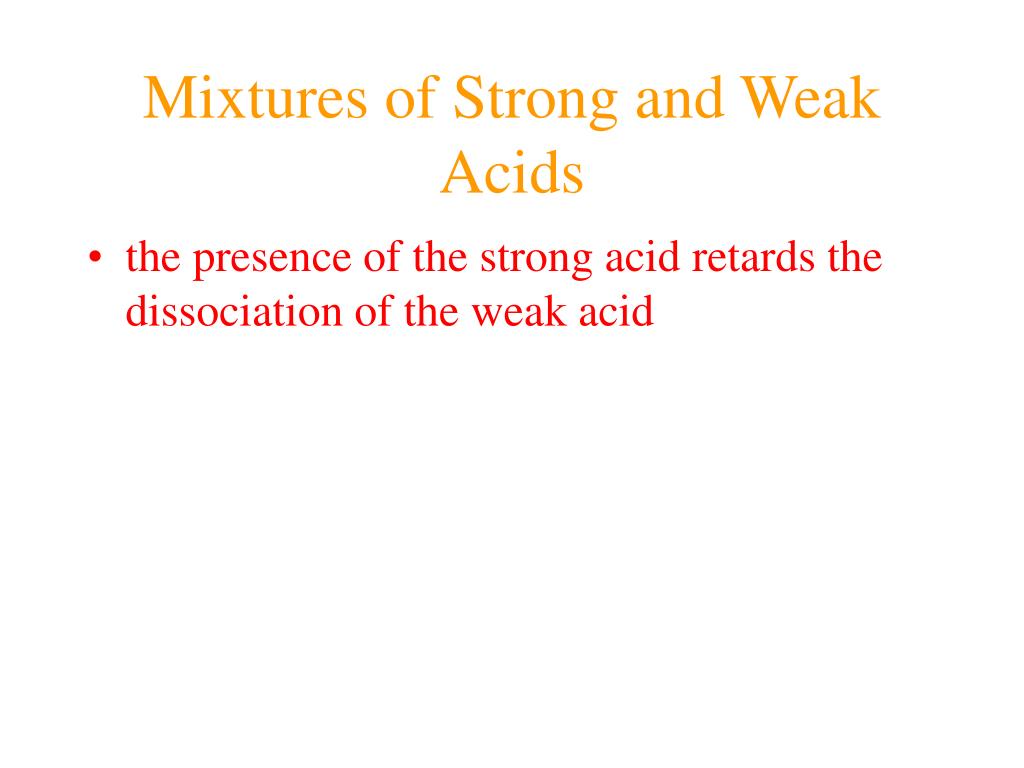 Mixtures of Strong and Weak Acids

• the presence of the strong acid retards the dissociation of the weak acid